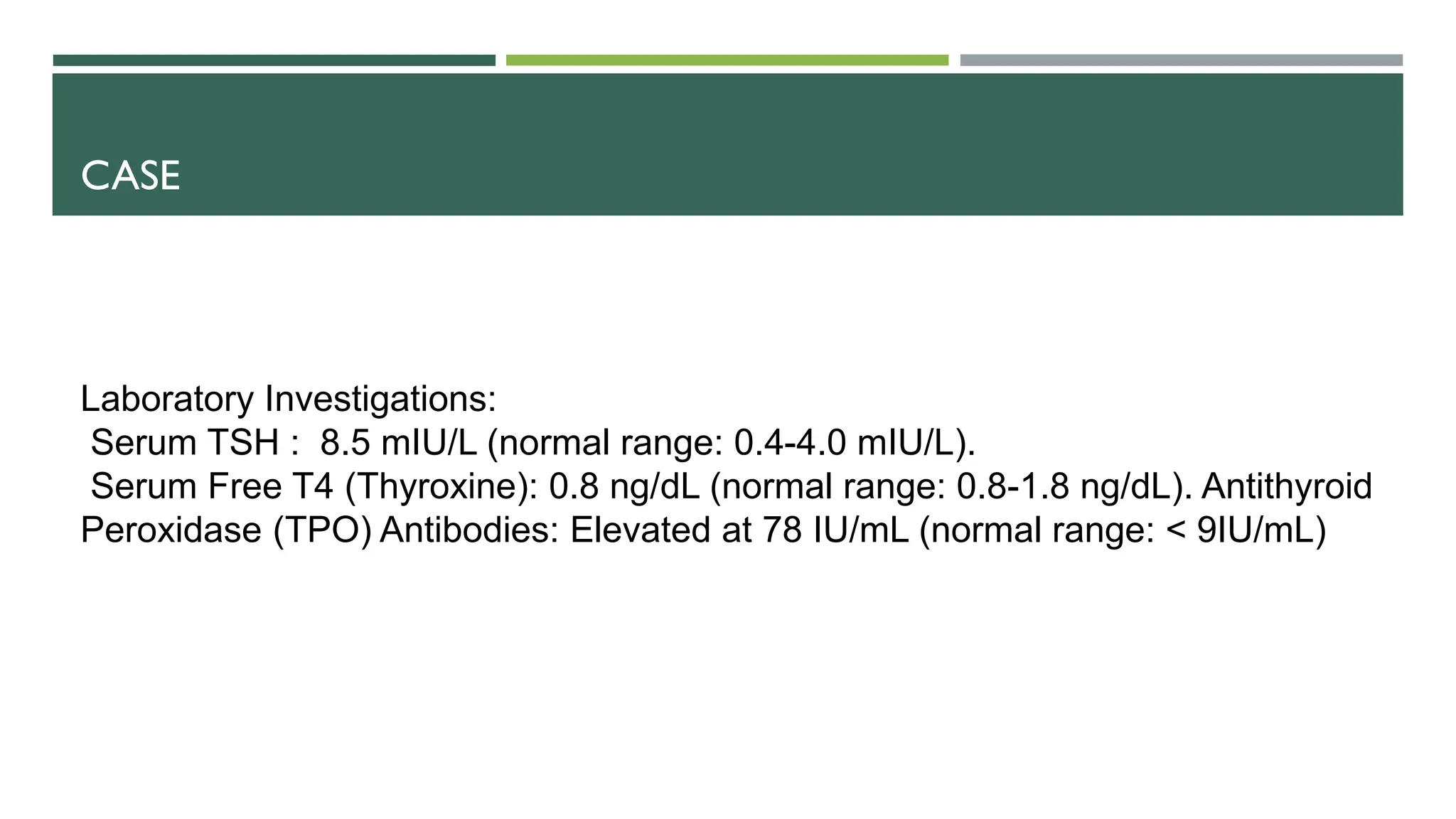 CASE

Laboratory Investigations:
Serum TSH : 8.5 mIU/L (normal range: 0.4-4.0 mIU/L).
Serum Free T4 (Thyroxine): 0.8 ng/dL (normal range: 0.8-1.8 ng/dL). Antithyroid Peroxidase (TPO) Antibodies: Elevated at 78 IU/mL (normal range: < 9IU/mL)